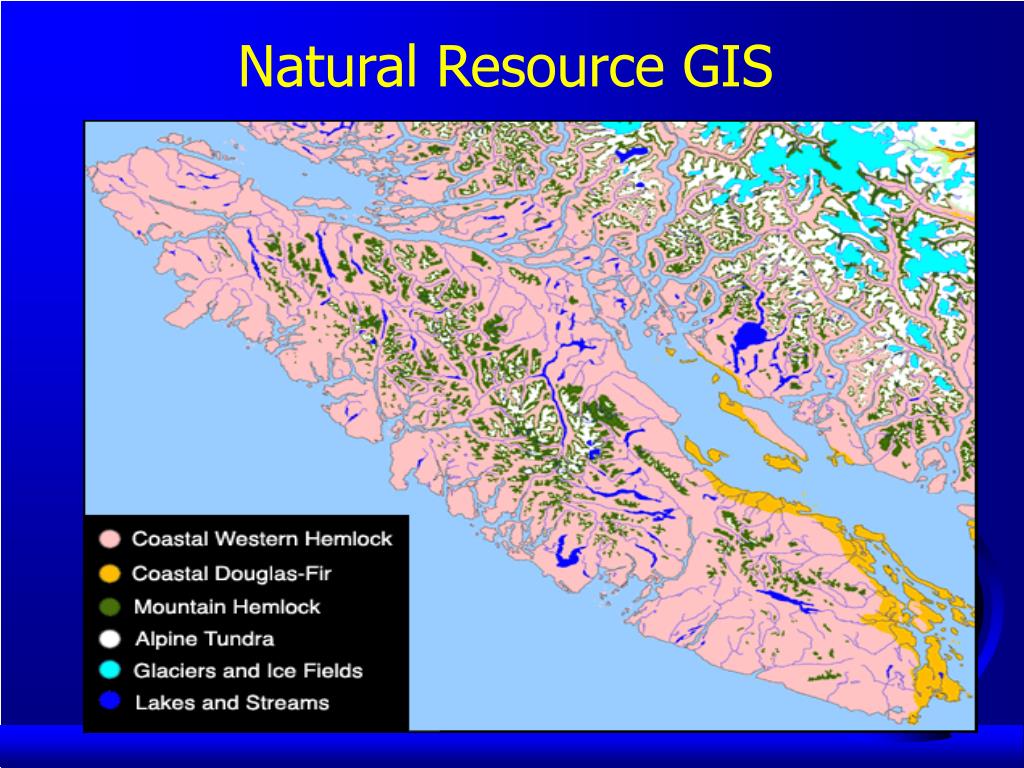 Natural Resource GIS

Coastal Western Hemlock
Coastal Douglas-Fir
Mountain Hemlock
Alpine Tundra
Glaciers and Ice Fields
Lakes and Streams